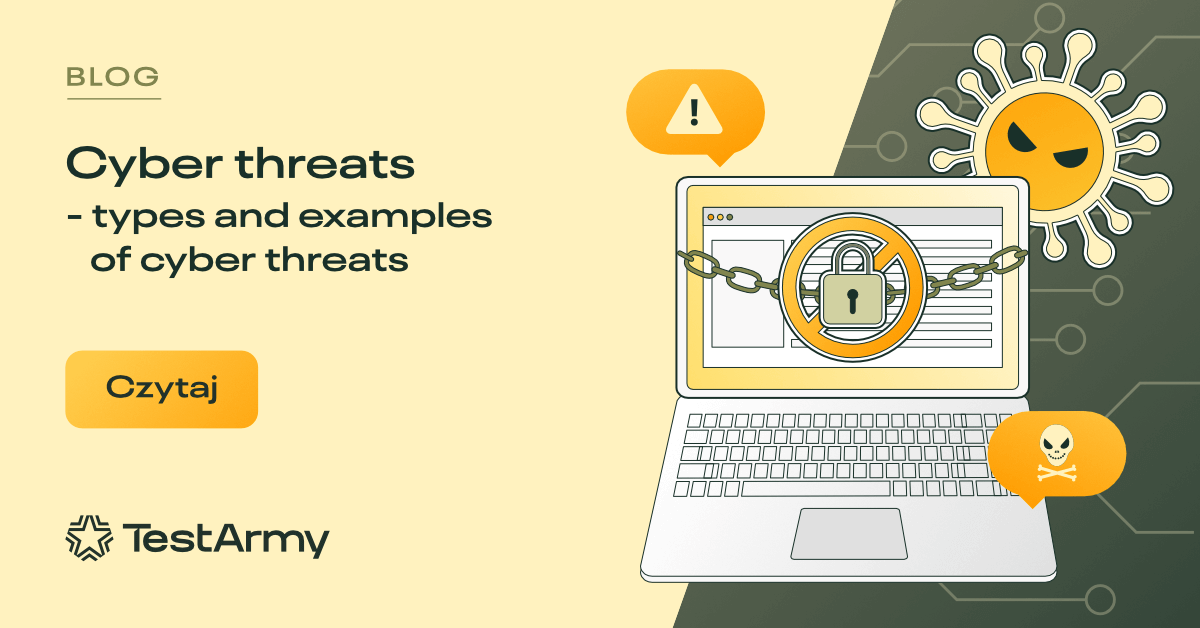 BLOG

Cyber threats
- types and examples of cyber threats

Czytaj

TestArmy